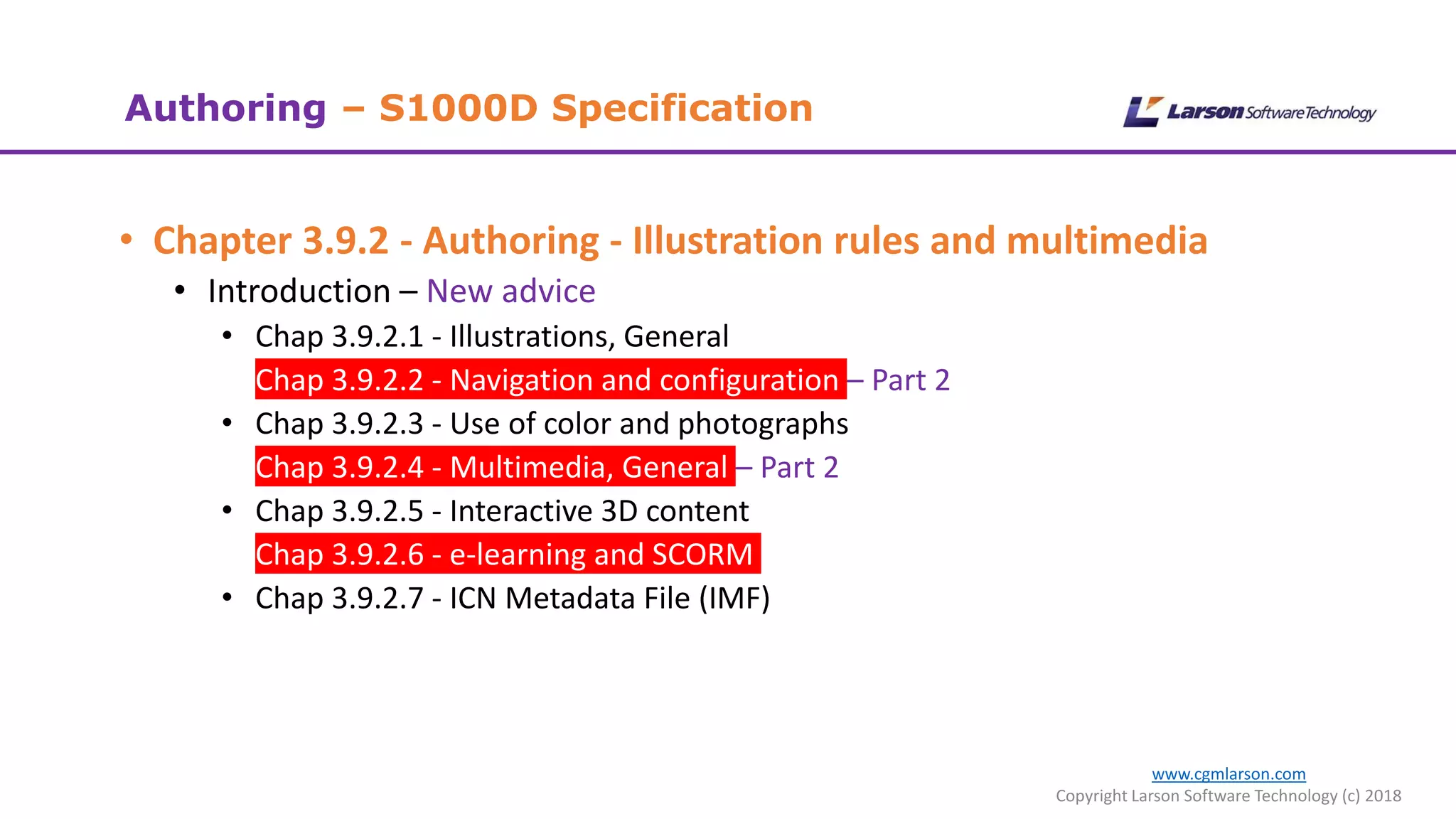 Authoring – S1000D Specification

Larson Software Technology

• Chapter 3.9.2 - Authoring - Illustration rules and multimedia
• Introduction – New advice
• Chap 3.9.2.1 - Illustrations, General
Chap 3.9.2.2 - Navigation and configuration – Part 2
• Chap 3.9.2.3 - Use of color and photographs
Chap 3.9.2.4 - Multimedia, General – Part 2
• Chap 3.9.2.5 - Interactive 3D content
Chap 3.9.2.6 - e-learning and SCORM
• Chap 3.9.2.7 - ICN Metadata File (IMF)

www.cgmlarson.com
Copyright Larson Software Technology (c) 2018